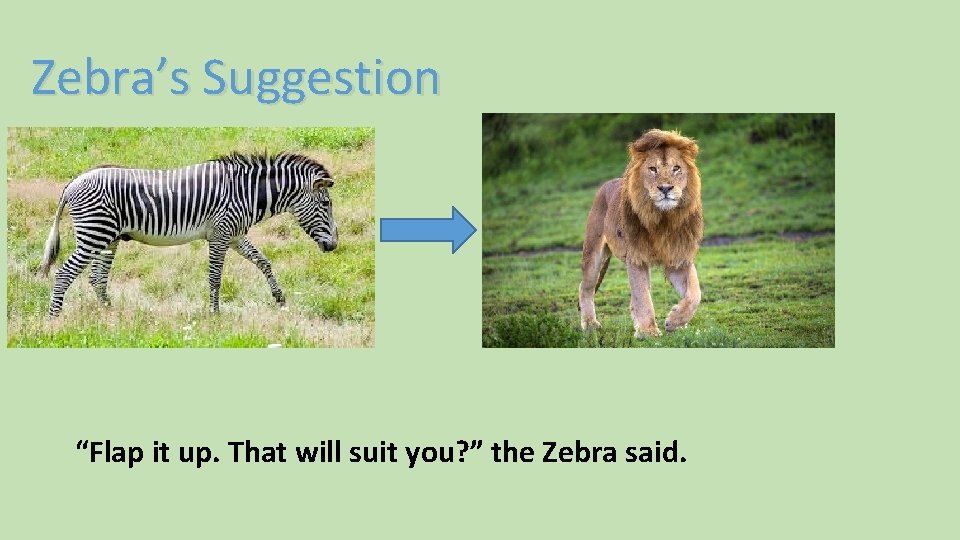 Zebra’s Suggestion

“Flap it up. That will suit you?” the Zebra said.